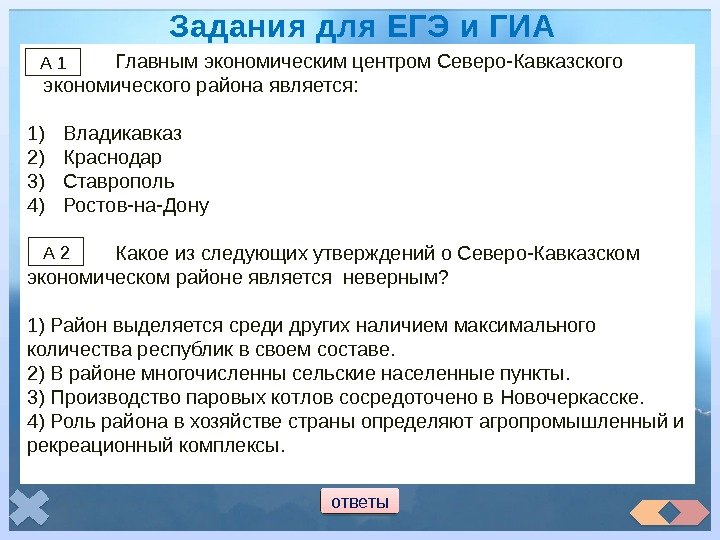 Задания для ЕГЭ и ГИА

А 1 Главным экономическим центром Северо-Кавказского экономического района является:

1) Владикавказ
2) Краснодар
3) Ставрополь
4) Ростов-на-Дону

А 2 Какое из следующих утверждений о Северо-Кавказском экономическом районе является неверным?

1) Район выделяется среди других наличием максимального количества республик в своем составе.
2) В районе многочисленны сельские населенные пункты.
3) Производство паровых котлов сосредоточено в Новочеркасске.
4) Роль района в хозяйстве страны определяют агропромышленный и рекреационный комплексы.

ответы